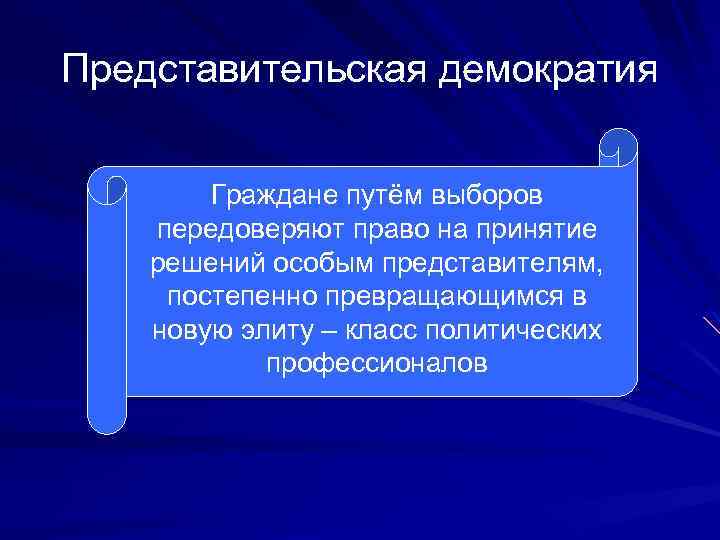 Представительская демократия

Граждане путём выборов передоверяют право на принятие решений особым представителям, постепенно превращающимся в новую элиту – класс политических профессионалов